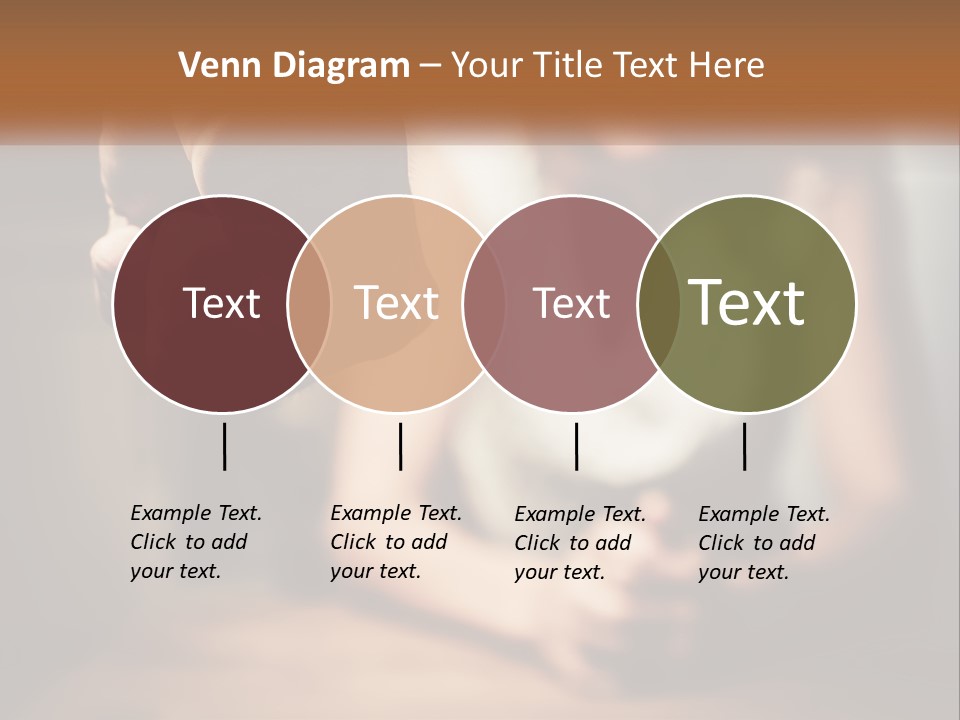 Venn Diagram – Your Title Text Here

Text

Text

Text

Text

Example Text. Click to add your text.

Example Text. Click to add your text.

Example Text. Click to add your text.

Example Text. Click to add your text.